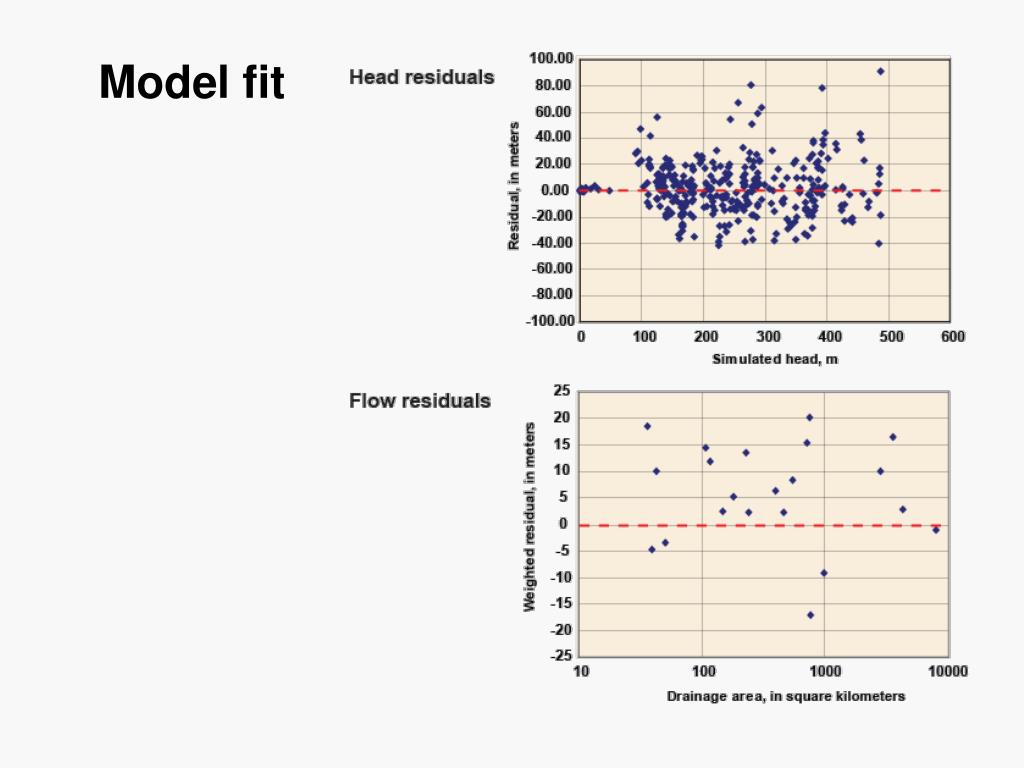 Model fit

Head residuals

Residual, in meters

100.00
80.00
60.00
40.00
20.00
0.00
-20.00
-40.00
-60.00
-80.00
-100.00

0
100
200
300
400
500
600

Simulated head, m

Flow residuals

Weighted residual, in meters

25
20
15
10
5
0
-5
-10
-15
-20
-25

10
100
1000
10000

Drainage area, in square kilometers